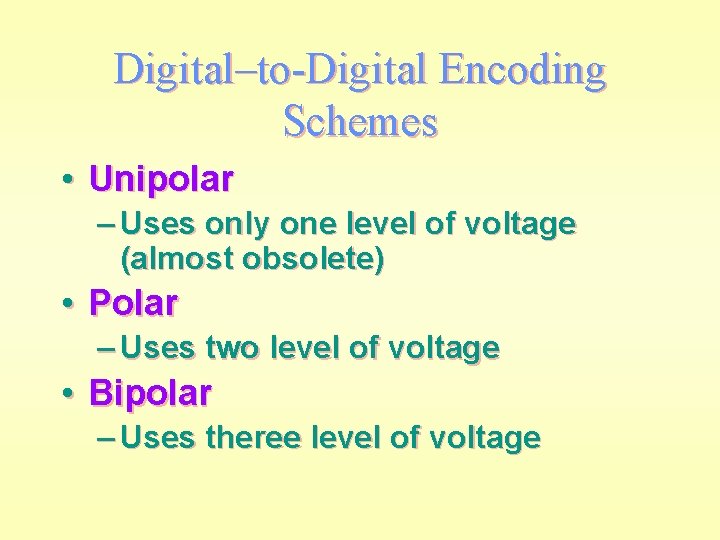 Digital–to-Digital Encoding Schemes

• Unipolar
– Uses only one level of voltage (almost obsolete)
• Polar
– Uses two level of voltage
• Bipolar
– Uses theree level of voltage